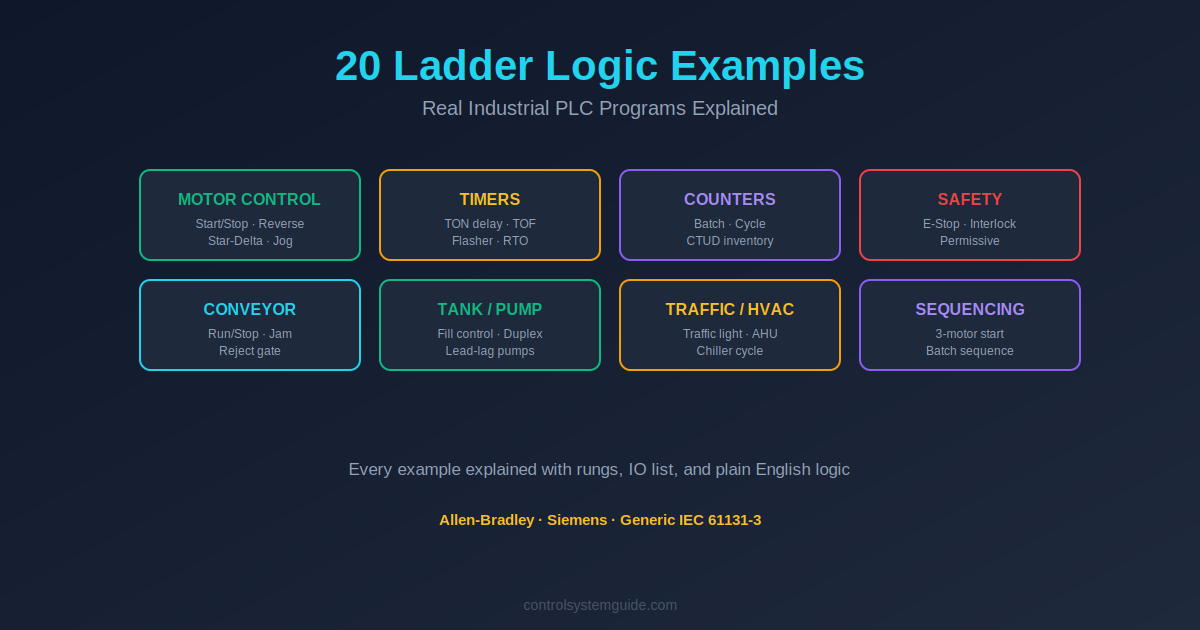 20 Ladder Logic Examples

Real Industrial PLC Programs Explained

MOTOR CONTROL
Start/Stop · Reverse
Star-Delta · Jog

TIMERS
TON delay · TOF
Flasher · RTO

COUNTERS
Batch · Cycle
CTUD inventory

SAFETY
E-Stop · Interlock
Permissive

CONVEYOR
Run/Stop · Jam
Reject gate

TANK / PUMP
Fill control · Duplex
Lead-lag pumps

TRAFFIC / HVAC
Traffic light · AHU
Chiller cycle

SEQUENCING
3-motor start
Batch sequence

Every example explained with rungs, IO list, and plain English logic

Allen-Bradley · Siemens · Generic IEC 61131-3

controlsystemguide.com